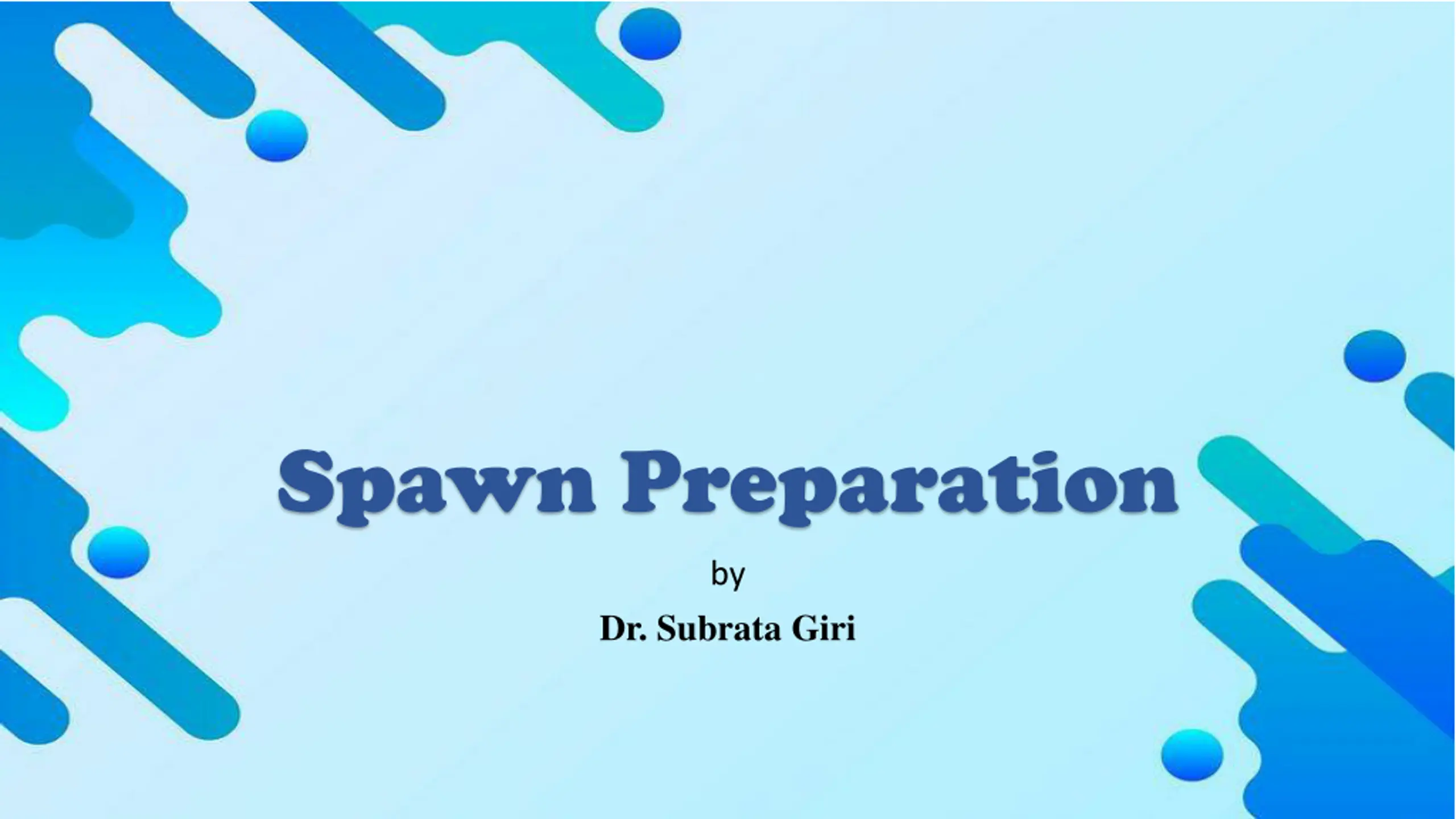 Spawn Preparation

by

Dr. Subrata Giri